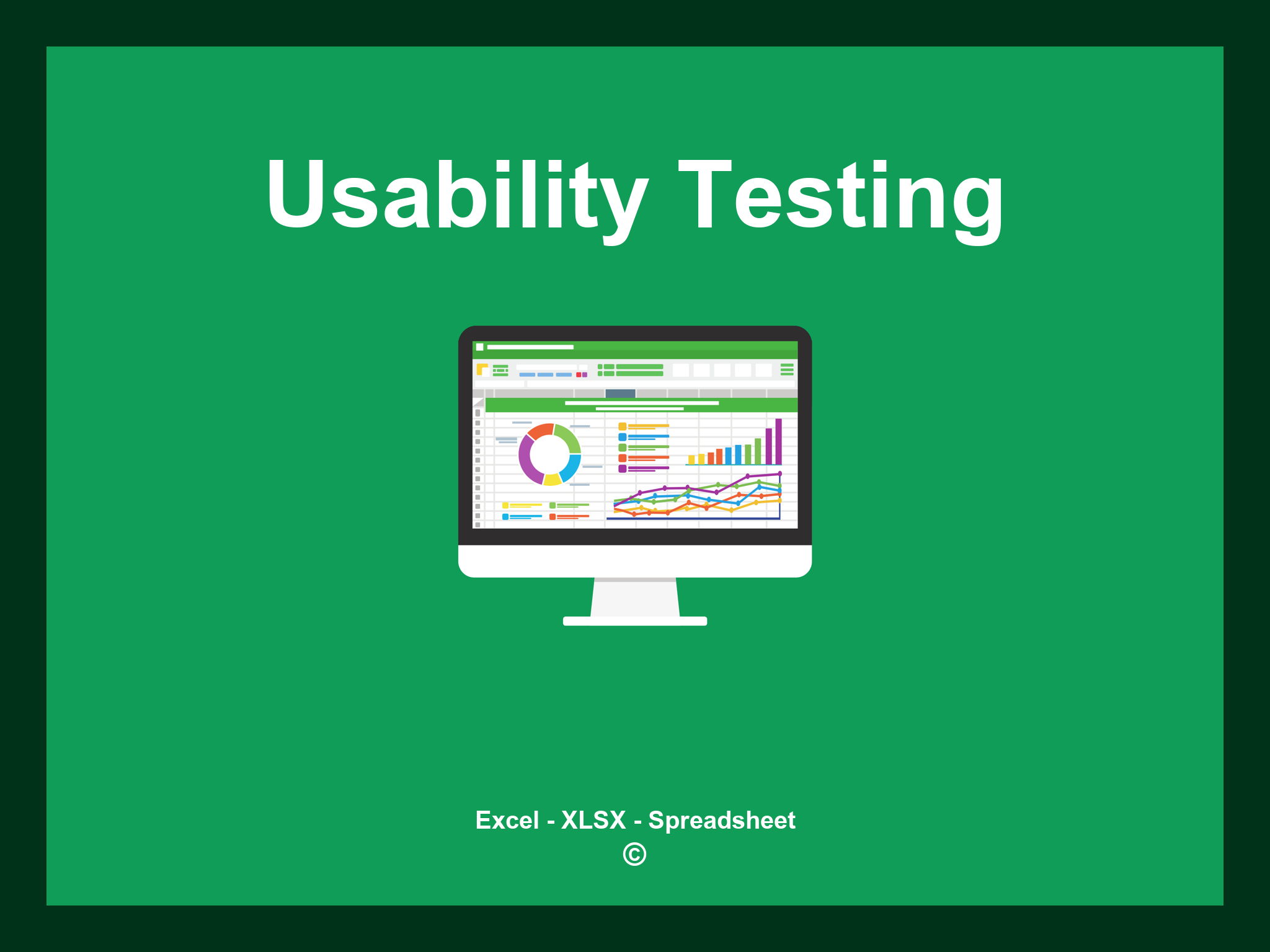 Usability Testing

Excel - XLSX - Spreadsheet
©